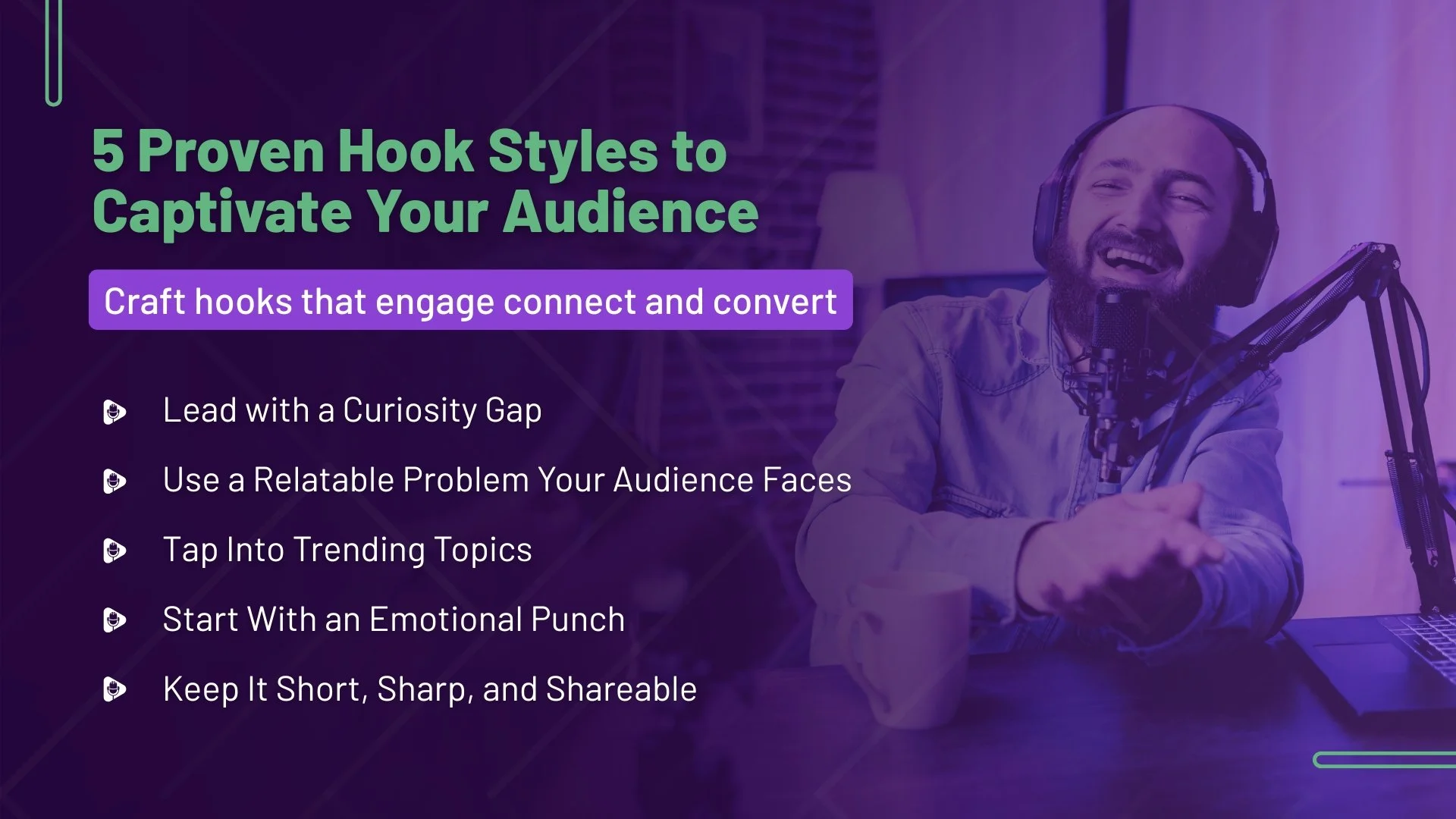 5 Proven Hook Styles to Captivate Your Audience

Craft hooks that engage connect and convert

Lead with a Curiosity Gap

Use a Relatable Problem Your Audience Faces

Tap Into Trending Topics

Start With an Emotional Punch

Keep It Short, Sharp, and Shareable